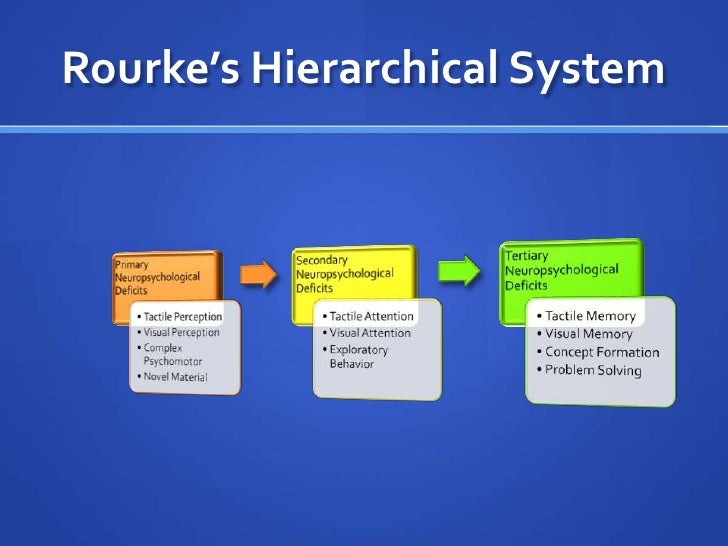 Rourke's Hierarchical System

Primary Neuropsychological Deficits

• Tactile Perception
• Visual Perception
• Complex Psychomotor
• Novel Material

Secondary Neuropsychological Deficits

• Tactile Attention
• Visual Attention
• Exploratory Behavior

Tertiary Neuropsychological Deficits

• Tactile Memory
• Visual Memory
• Concept Formation
• Problem Solving